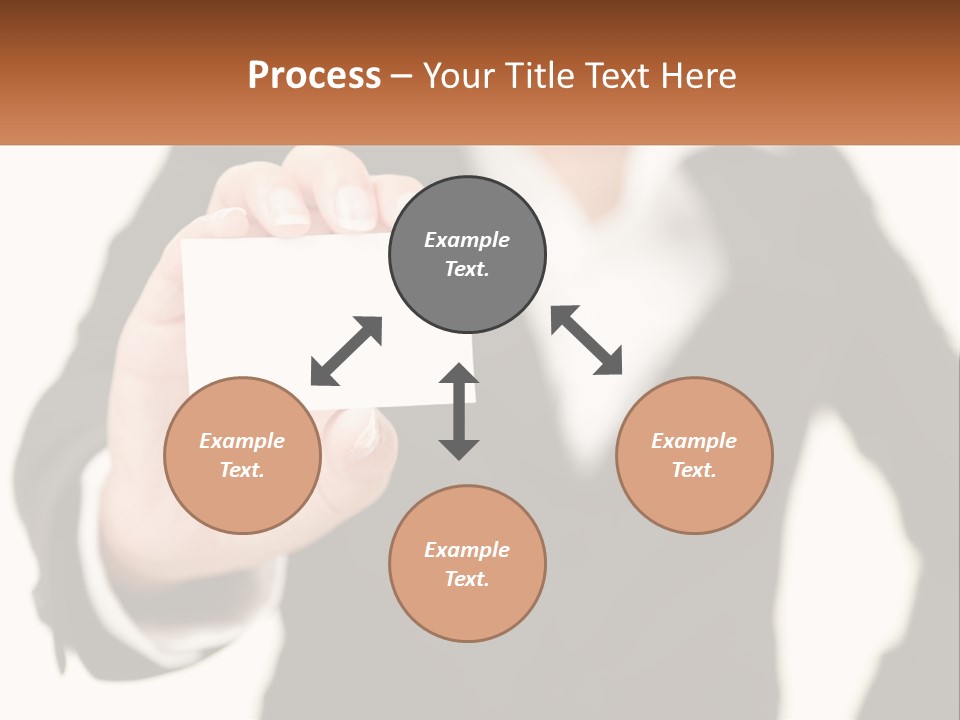 Process – Your Title Text Here

Example Text.

Example Text.

Example Text.

Example Text.